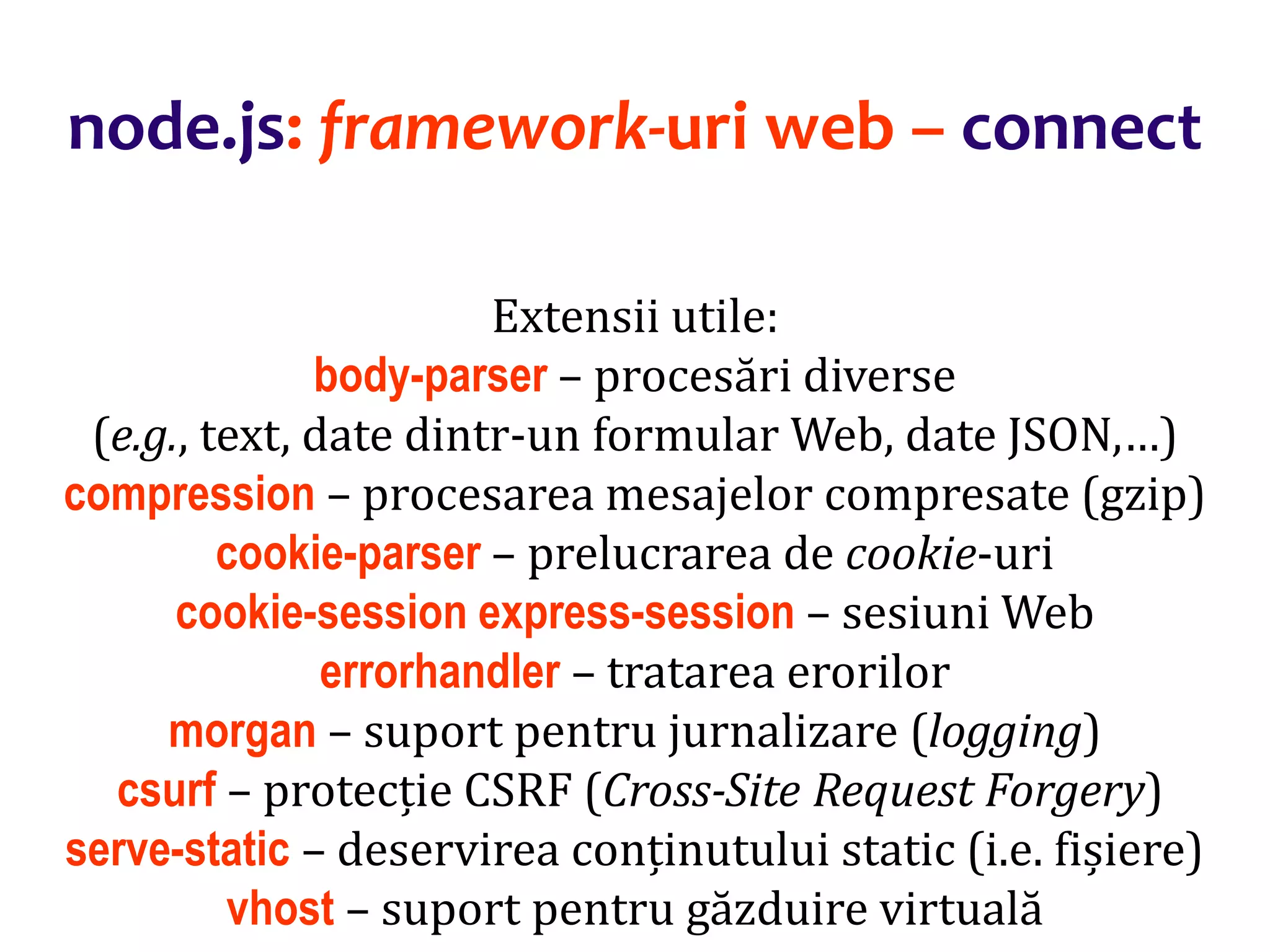 node.js: framework-uri web – connect

Extensii utile:
body-parser – procesări diverse
(e.g., text, date dintr-un formular Web, date JSON,…)
compression – procesarea mesajelor compresate (gzip)
cookie-parser – prelucrarea de cookie-uri
cookie-session express-session – sesiuni Web
errorhandler – tratarea erorilor
morgan – suport pentru jurnalizare (logging)
csurf – protecție CSRF (Cross-Site Request Forgery)
serve-static – deservirea conținutului static (i.e. fișiere)
vhost – suport pentru găzduire virtuală